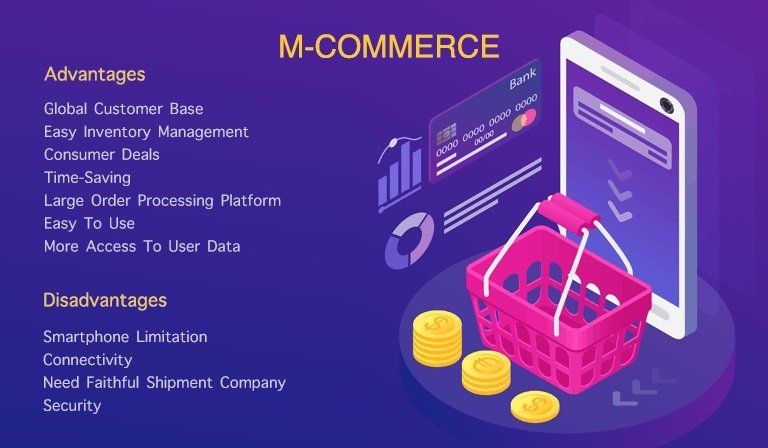 M-COMMERCE

Advantages

Global Customer Base
Easy Inventory Management
Consumer Deals
Time-Saving
Large Order Processing Platform
Easy To Use
More Access To User Data

Disadvantages

Smartphone Limitation
Connectivity
Need Faithful Shipment Company
Security

Bank
0000 0000 0000 0000
00/00